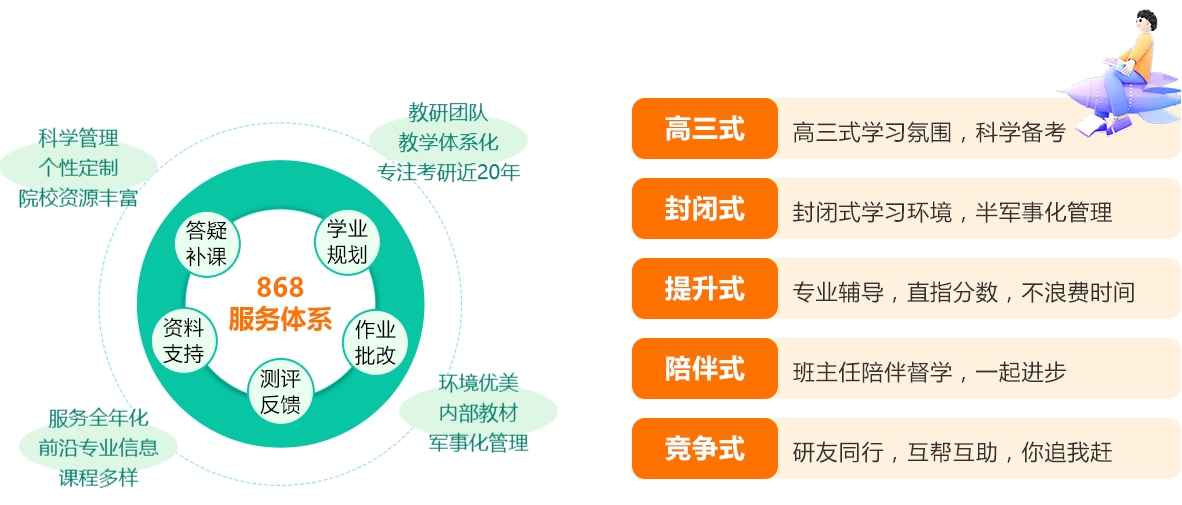 科学管理
个性定制
院校资源丰富

教研团队
教学体系化
专注考研近20年

答疑补课

学业规划

868
服务体系

资料支持

作业批改

测评反馈

环境优美
内部教材
军事化管理

服务全年化
前沿专业信息
课程多样

高三式
高三式学习氛围，科学备考

封闭式
封闭式学习环境，半军事化管理

提升式
专业辅导，直指分数，不浪费时间

陪伴式
班主任陪伴督学，一起进步

竞争式
研友同行，互帮互助，你追我赶